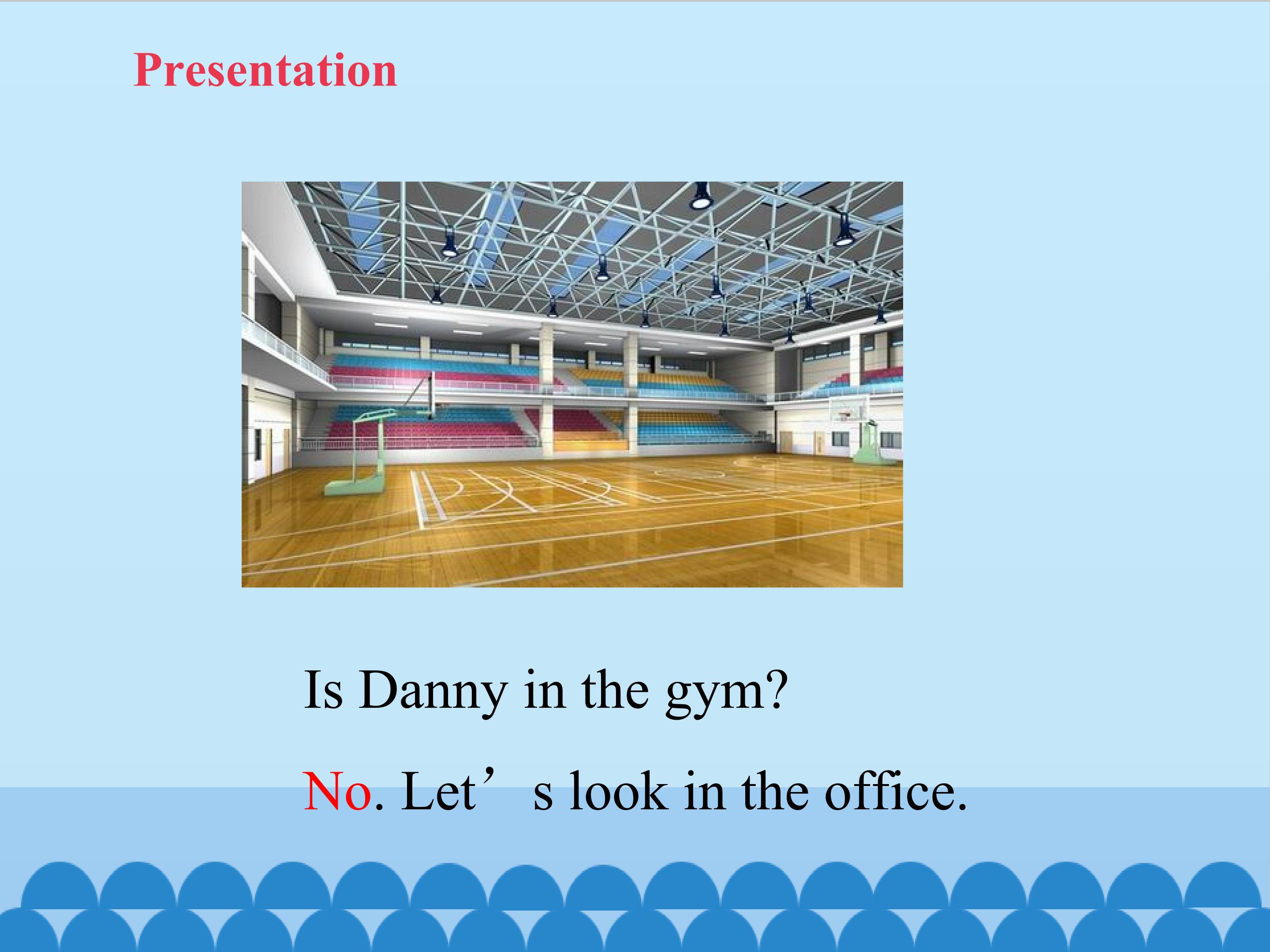 Presentation

Is Danny in the gym?

No. Let’s look in the office.